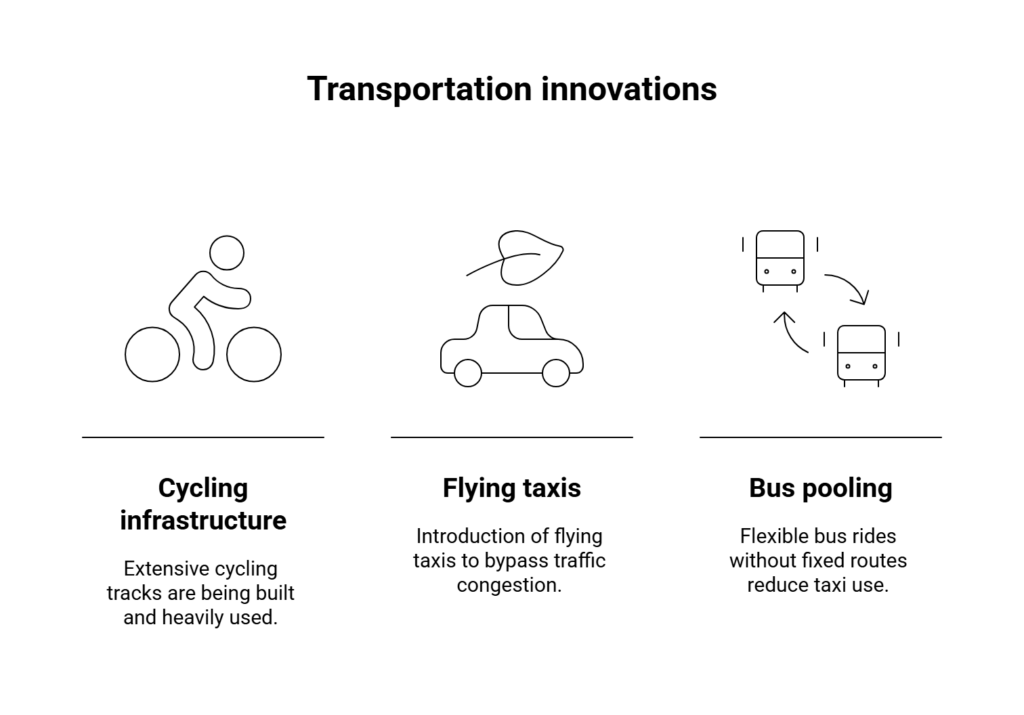 Transportation innovations

Cycling infrastructure

Extensive cycling tracks are being built and heavily used.

Flying taxis

Introduction of flying taxis to bypass traffic congestion.

Bus pooling

Flexible bus rides without fixed routes reduce taxi use.